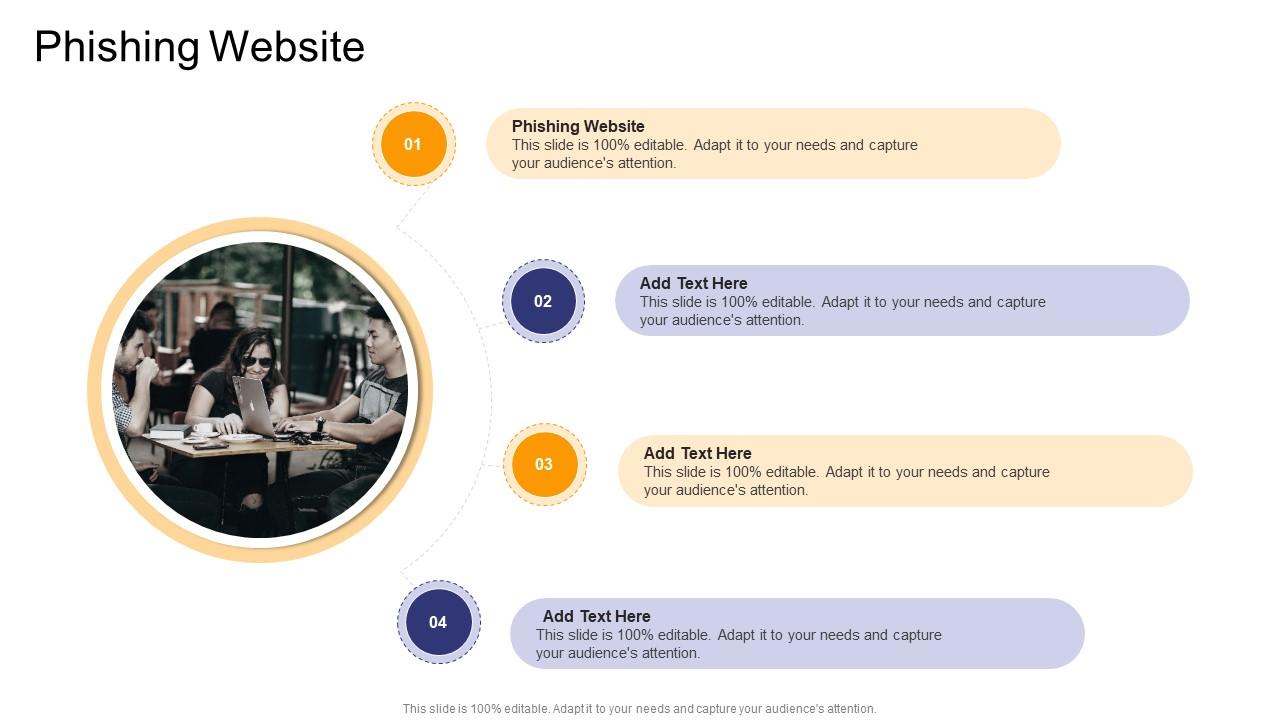 Phishing Website

01

Phishing Website
This slide is 100% editable. Adapt it to your needs and capture your audience's attention.

02

Add Text Here
This slide is 100% editable. Adapt it to your needs and capture your audience's attention.

03

Add Text Here
This slide is 100% editable. Adapt it to your needs and capture your audience's attention.

04

Add Text Here
This slide is 100% editable. Adapt it to your needs and capture your audience's attention.

This slide is 100% editable. Adapt it to your needs and capture your audience's attention.